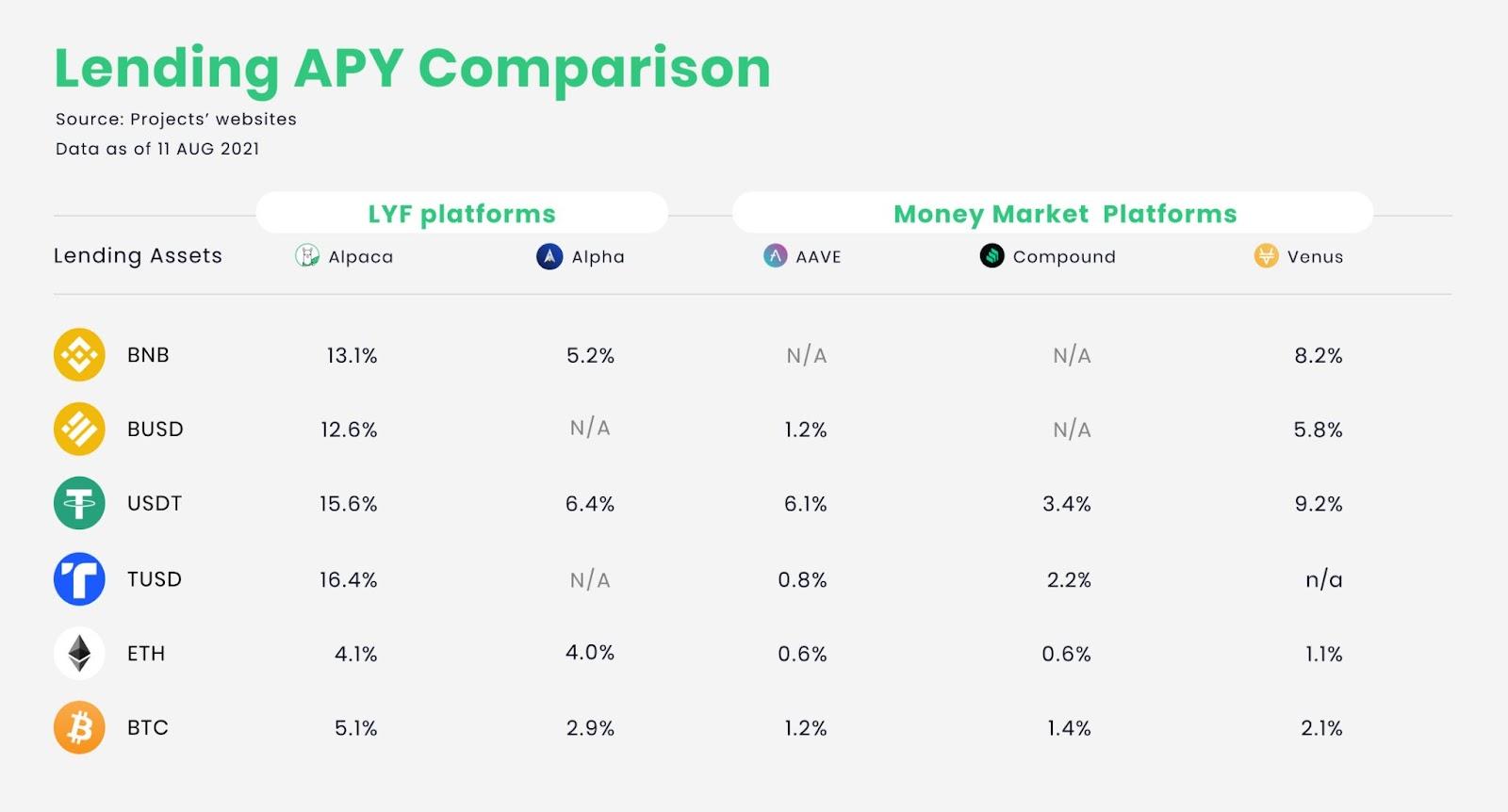 Lending APY Comparison

Source: Projects' websites
Data as of 11 AUG 2021

| | LYF platforms | | Money Market Platforms | | |
|---|---|---|---|---|---|
| Lending Assets | Alpaca | Alpha | AAVE | Compound | Venus |
| BNB | 13.1% | 5.2% | N/A | N/A | 8.2% |
| BUSD | 12.6% | N/A | 1.2% | N/A | 5.8% |
| USDT | 15.6% | 6.4% | 6.1% | 3.4% | 9.2% |
| TUSD | 16.4% | N/A | 0.8% | 2.2% | n/a |
| ETH | 4.1% | 4.0% | 0.6% | 0.6% | 1.1% |
| BTC | 5.1% | 2.9% | 1.2% | 1.4% | 2.1% |